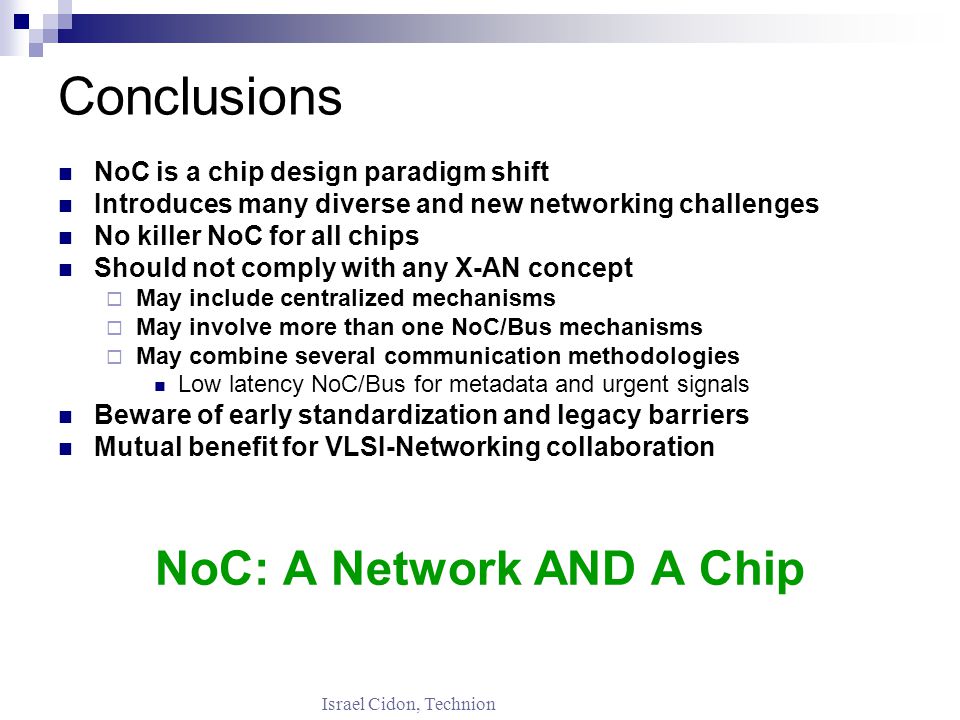 Conclusions

- NoC is a chip design paradigm shift
- Introduces many diverse and new networking challenges
- No killer NoC for all chips
- Should not comply with any X-AN concept
  - May include centralized mechanisms
  - May involve more than one NoC/Bus mechanisms
  - May combine several communication methodologies
    - Low latency NoC/Bus for metadata and urgent signals
- Beware of early standardization and legacy barriers
- Mutual benefit for VLSI-Networking collaboration

NoC: A Network AND A Chip

Israel Cidon, Technion